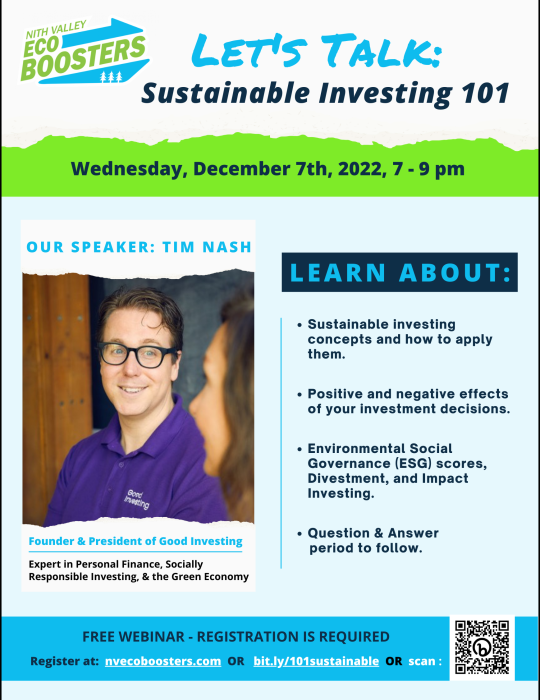 NITH VALLEY
ECO
BOOSTERS

LET'S TALK:
Sustainable Investing 101

Wednesday, December 7th, 2022, 7 - 9 pm

OUR SPEAKER: TIM NASH

Good Investing

Founder & President of Good Investing

Expert in Personal Finance, Socially Responsible Investing, & the Green Economy

LEARN ABOUT:

• Sustainable investing concepts and how to apply them.

• Positive and negative effects of your investment decisions.

• Environmental Social Governance (ESG) scores, Divestment, and Impact Investing.

• Question & Answer period to follow.

FREE WEBINAR - REGISTRATION IS REQUIRED

Register at: nvecoboosters.com OR bit.ly/101sustainable OR scan :